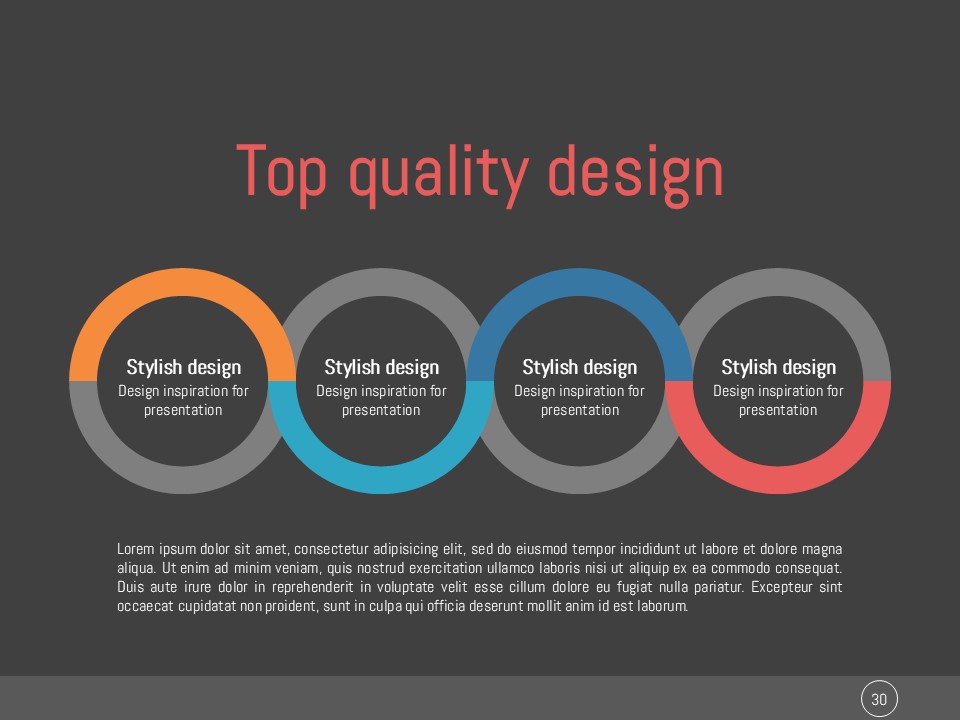 Top quality design

Stylish design
Design inspiration for presentation

Stylish design
Design inspiration for presentation

Stylish design
Design inspiration for presentation

Stylish design
Design inspiration for presentation

Lorem ipsum dolor sit amet, consectetur adipisicing elit, sed do eiusmod tempor incididunt ut labore et dolore magna aliqua. Ut enim ad minim veniam, quis nostrud exercitation ullamco laboris nisi ut aliquip ex ea commodo consequat. Duis aute irure dolor in reprehenderit in voluptate velit esse cillum dolore eu fugiat nulla pariatur. Excepteur sint occaecat cupidatat non proident, sunt in culpa qui officia deserunt mollit anim id est laborum.

30